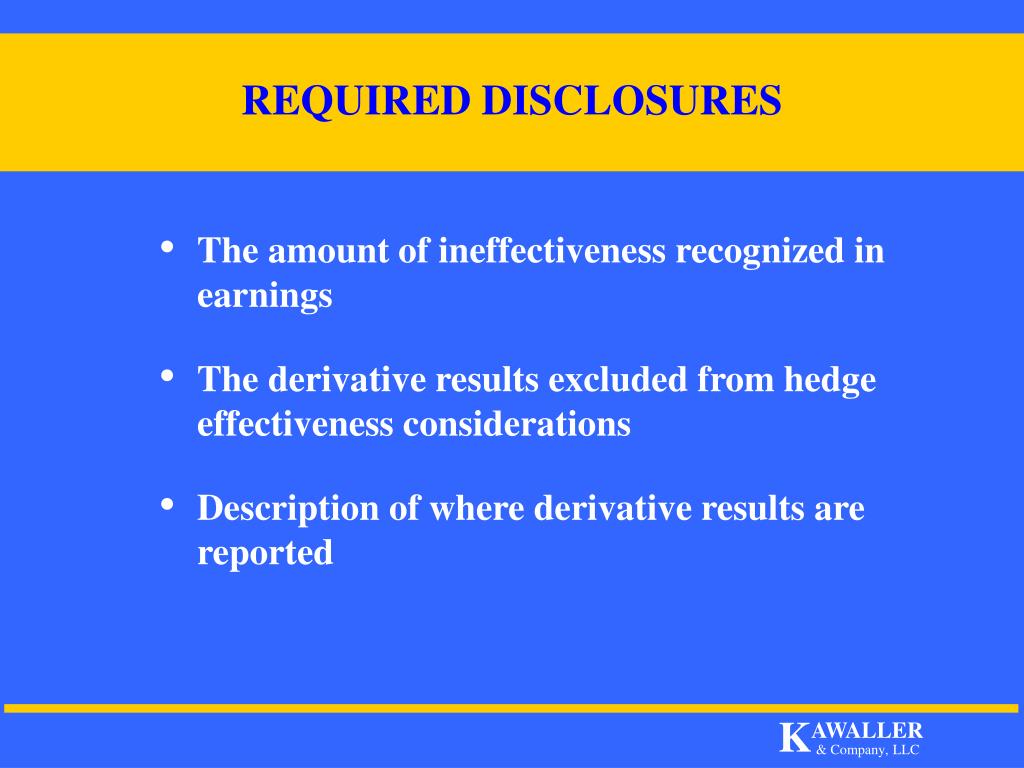 REQUIRED DISCLOSURES

• The amount of ineffectiveness recognized in earnings

• The derivative results excluded from hedge effectiveness considerations

• Description of where derivative results are reported

KAWALLER & Company, LLC